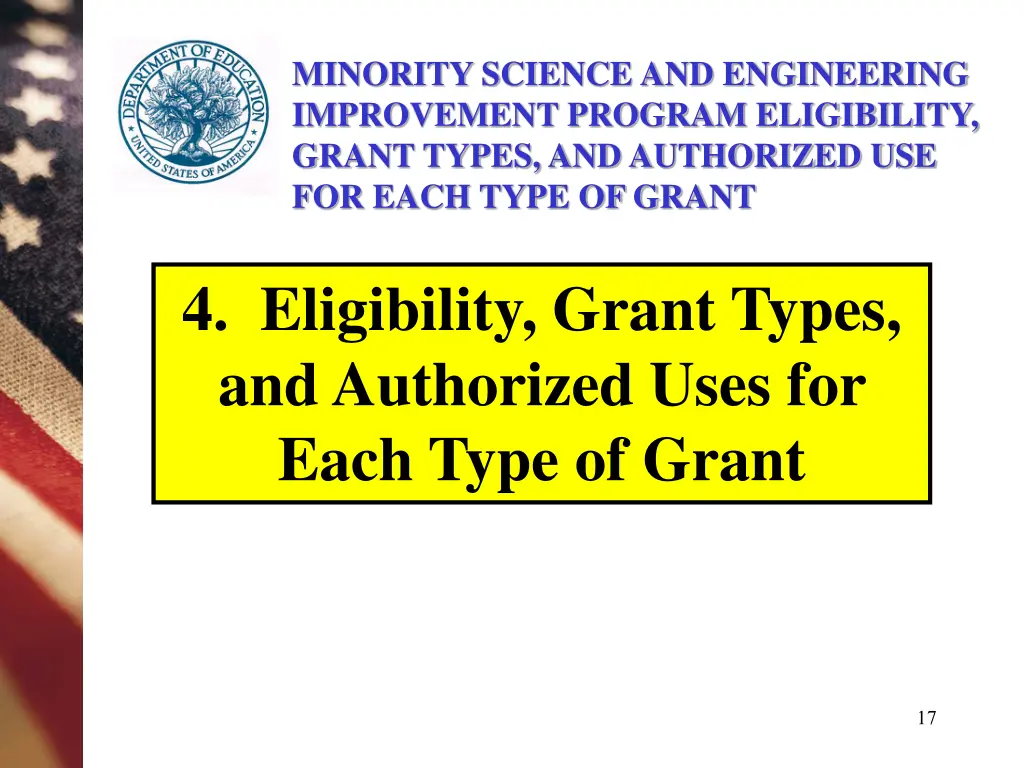 DEPARTMENT OF EDUCATION
UNITED STATES OF AMERICA

MINORITY SCIENCE AND ENGINEERING IMPROVEMENT PROGRAM ELIGIBILITY, GRANT TYPES, AND AUTHORIZED USE FOR EACH TYPE OF GRANT

4. Eligibility, Grant Types, and Authorized Uses for Each Type of Grant

17